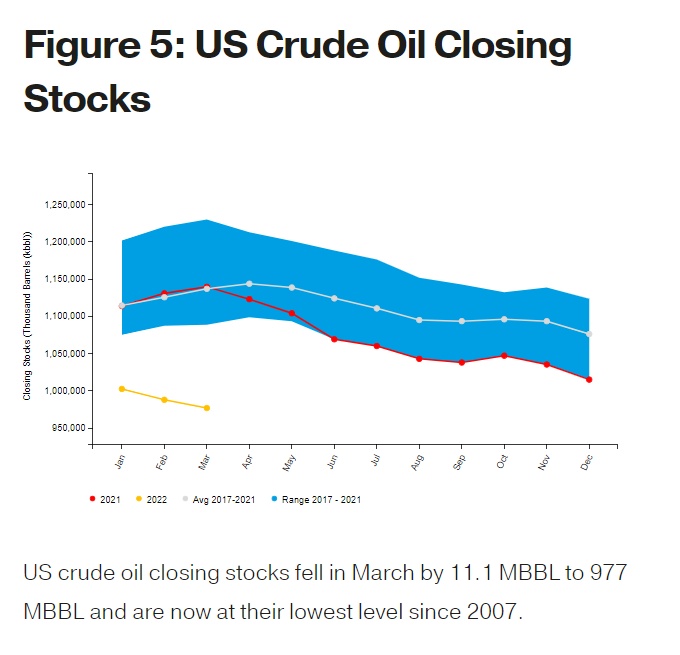 Figure 5: US Crude Oil Closing Stocks

Closing Stocks (Thousand Barrels (kbbl))

1,250,000
1,200,000
1,150,000
1,100,000
1,050,000
1,000,000
950,000

Jan Feb Mar Apr May Jun Jul Aug Sep Oct Nov Dec

2021 2022 Avg 2017-2021 Range 2017 - 2021

US crude oil closing stocks fell in March by 11.1 MBBL to 977 MBBL and are now at their lowest level since 2007.